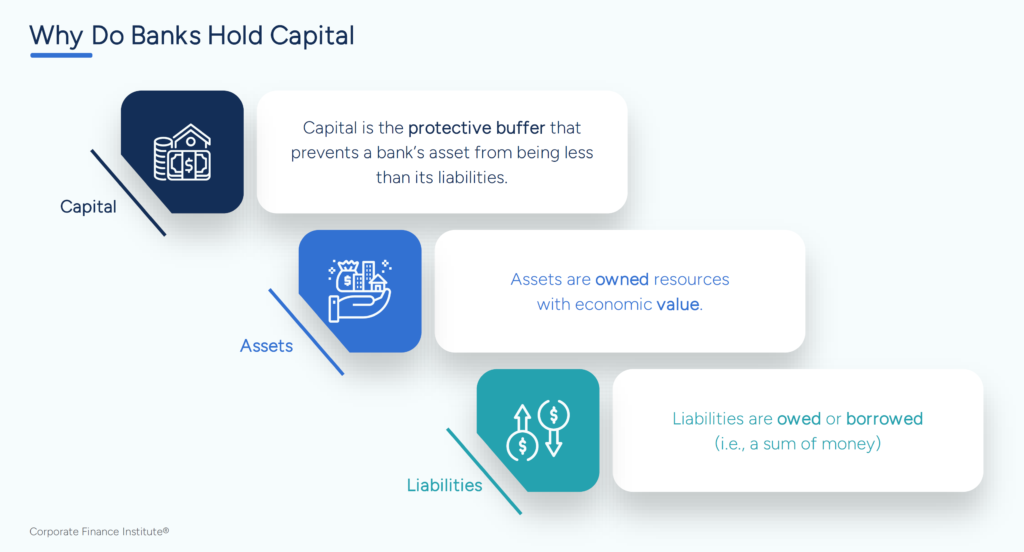 Why Do Banks Hold Capital

Capital

Capital is the protective buffer that prevents a bank's asset from being less than its liabilities.

Assets

Assets are owned resources with economic value.

Liabilities

Liabilities are owed or borrowed (i.e., a sum of money)

Corporate Finance Institute®